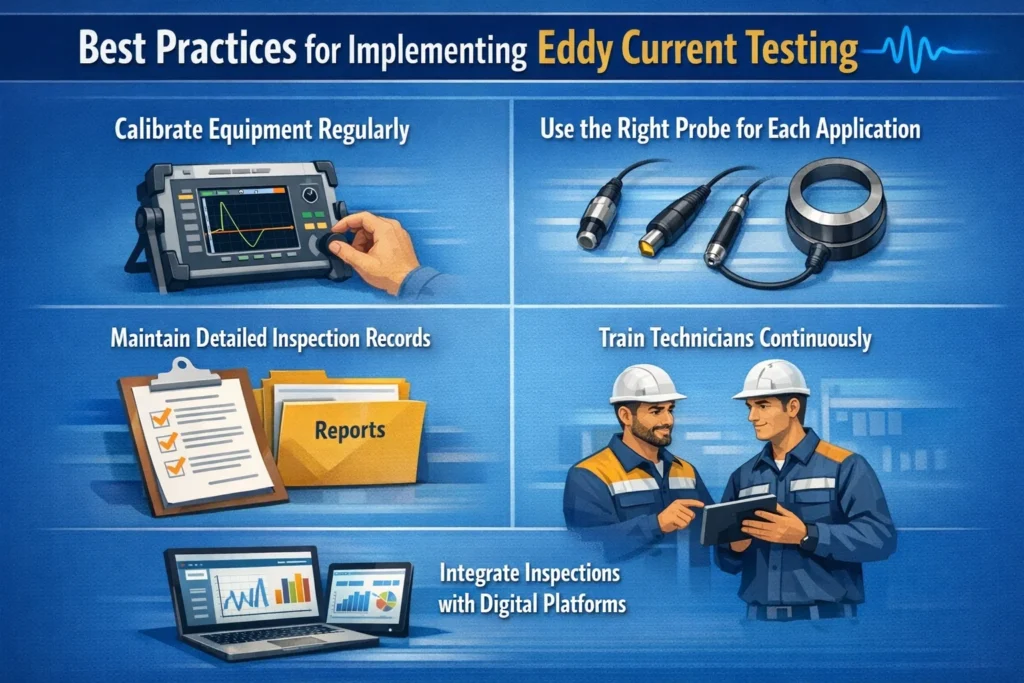 Best Practices for Implementing Eddy Current Testing

Calibrate Equipment Regularly

Use the Right Probe for Each Application

Maintain Detailed Inspection Records

Reports

Train Technicians Continuously

Integrate Inspections with Digital Platforms